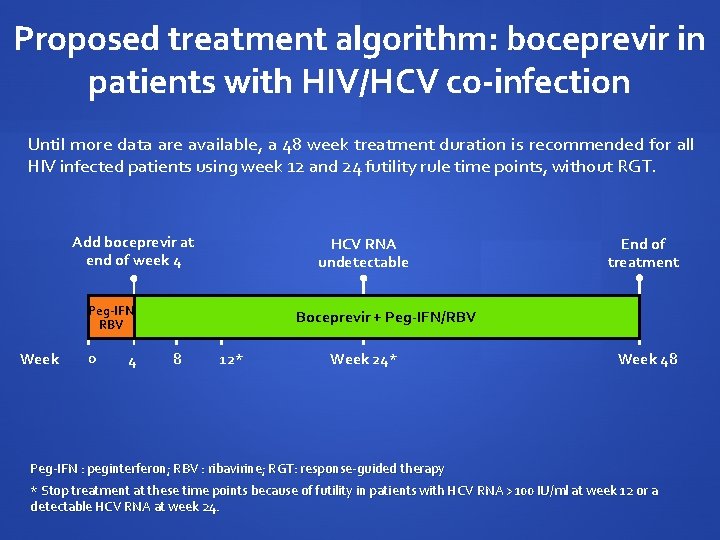 Proposed treatment algorithm: boceprevir in patients with HIV/HCV co-infection

Until more data are available, a 48 week treatment duration is recommended for all HIV infected patients using week 12 and 24 futility rule time points, without RGT.

Add boceprevir at end of week 4

HCV RNA undetectable

End of treatment

Peg-IFN RBV

Boceprevir + Peg-IFN/RBV

Week 0 4 8 12* Week 24* Week 48

Peg-IFN : peginterferon; RBV : ribavirine; RGT: response-guided therapy

* Stop treatment at these time points because of futility in patients with HCV RNA > 100 IU/ml at week 12 or a detectable HCV RNA at week 24.